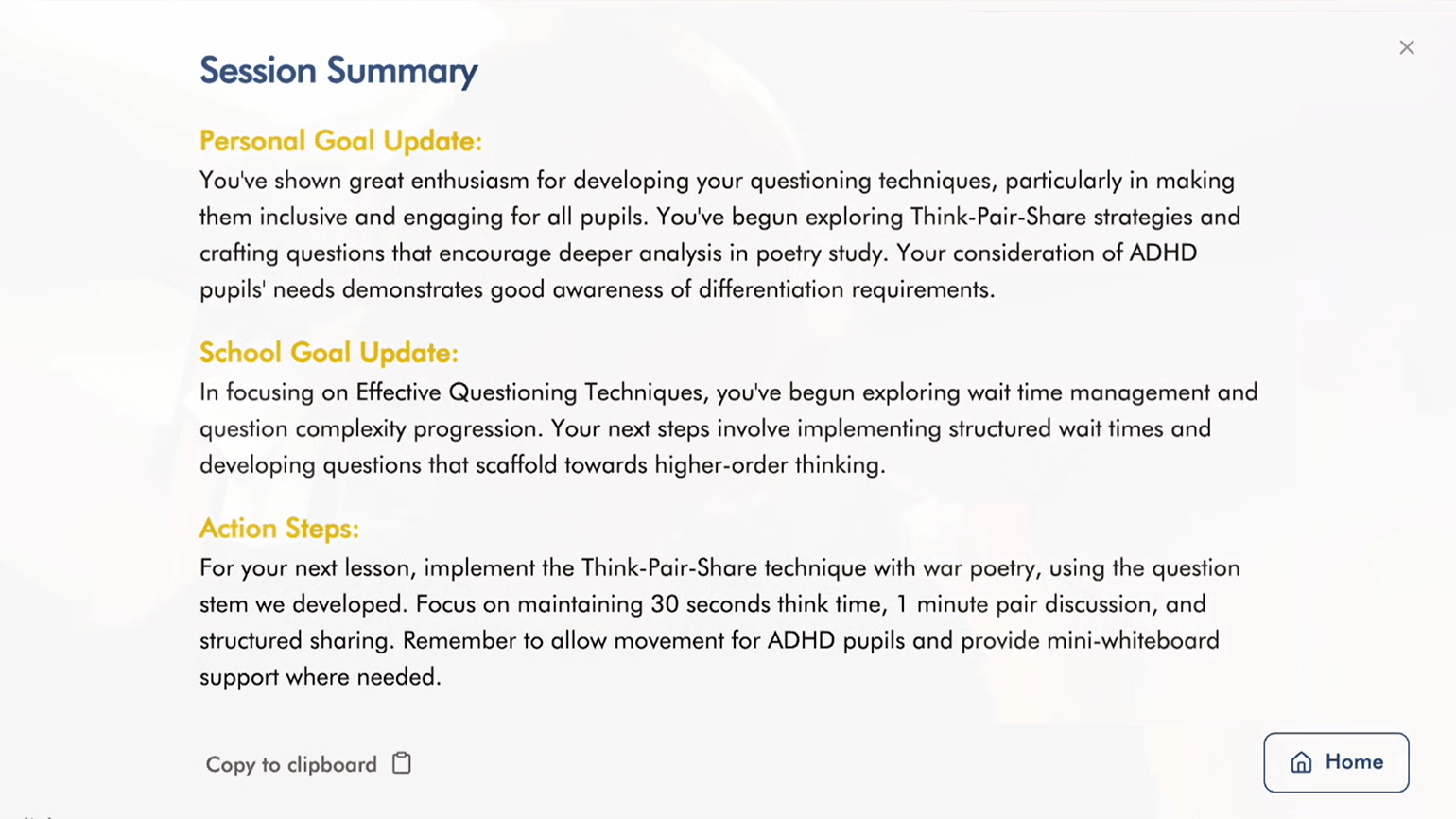 Session Summary

Personal Goal Update:
You've shown great enthusiasm for developing your questioning techniques, particularly in making them inclusive and engaging for all pupils. You've begun exploring Think-Pair-Share strategies and crafting questions that encourage deeper analysis in poetry study. Your consideration of ADHD pupils' needs demonstrates good awareness of differentiation requirements.

School Goal Update:
In focusing on Effective Questioning Techniques, you've begun exploring wait time management and question complexity progression. Your next steps involve implementing structured wait times and developing questions that scaffold towards higher-order thinking.

Action Steps:
For your next lesson, implement the Think-Pair-Share technique with war poetry, using the question stem we developed. Focus on maintaining 30 seconds think time, 1 minute pair discussion, and structured sharing. Remember to allow movement for ADHD pupils and provide mini-whiteboard support where needed.

Copy to clipboard

Home